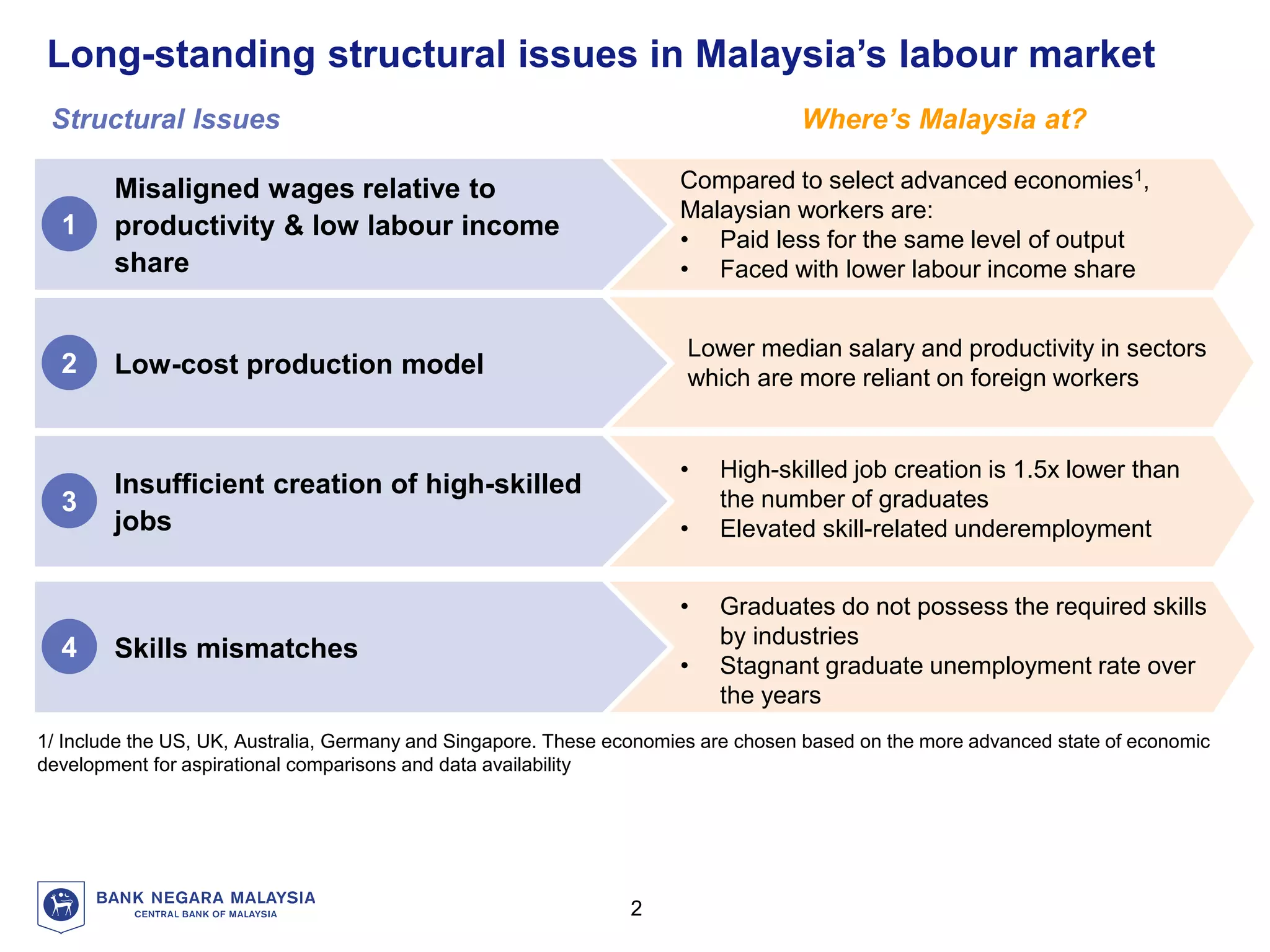 Long-standing structural issues in Malaysia's labour market

Structural Issues

Where's Malaysia at?

1 Misaligned wages relative to productivity & low labour income share

Compared to select advanced economies$^1$, Malaysian workers are:
• Paid less for the same level of output
• Faced with lower labour income share

2 Low-cost production model

Lower median salary and productivity in sectors which are more reliant on foreign workers

3 Insufficient creation of high-skilled jobs

• High-skilled job creation is 1.5x lower than the number of graduates
• Elevated skill-related underemployment

4 Skills mismatches

• Graduates do not possess the required skills by industries
• Stagnant graduate unemployment rate over the years

1/ Include the US, UK, Australia, Germany and Singapore. These economies are chosen based on the more advanced state of economic development for aspirational comparisons and data availability

BANK NEGARA MALAYSIA
CENTRAL BANK OF MALAYSIA

2